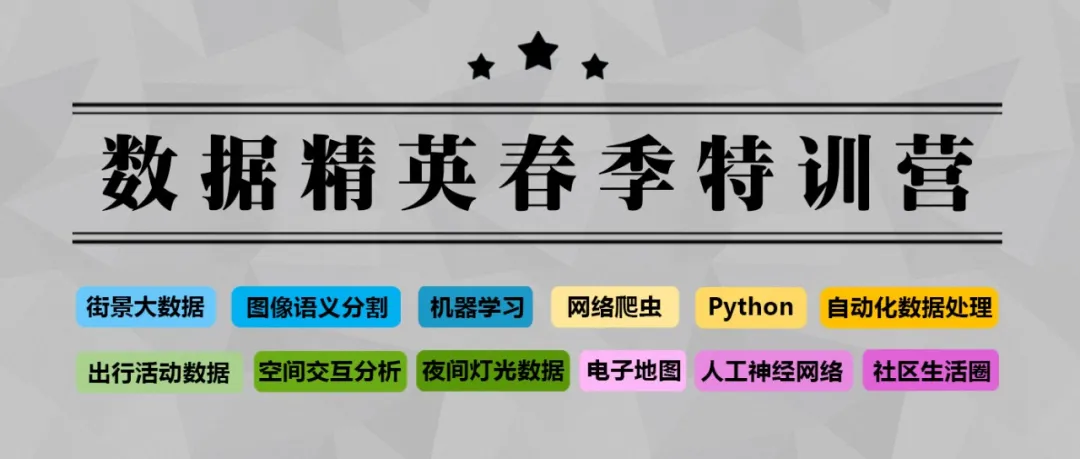 数据精英春季特训营

街景大数据
图像语义分割
机器学习
网络爬虫
Python
自动化数据处理

出行活动数据
空间交互分析
夜间灯光数据
电子地图
人工神经网络
社区生活圈